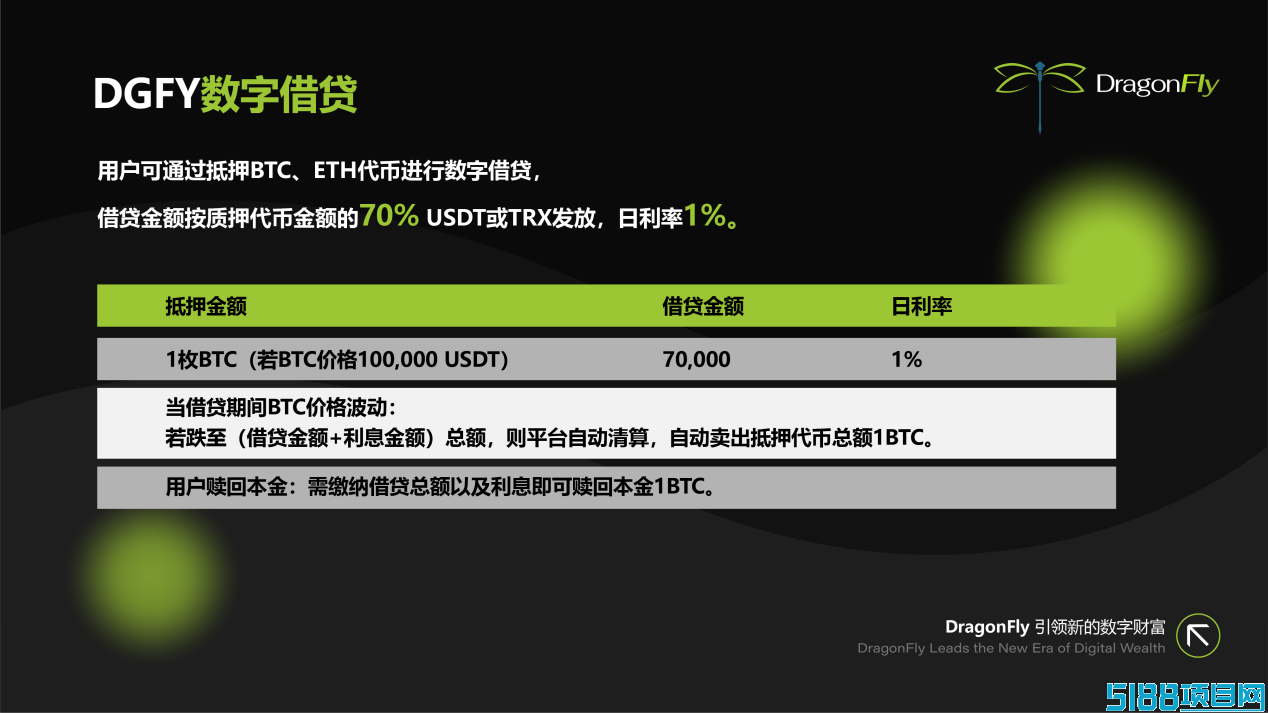 DGFY数字借贷

DragonFly

用户可通过抵押BTC、ETH代币进行数字借贷，

借贷金额按质押代币金额的70% USDT或TRX发放，日利率1%。

| 抵押金额 | 借贷金额 | 日利率 |
|---|---|---|
| 1枚BTC（若BTC价格100,000 USDT） | 70,000 | 1% |

当借贷期间BTC价格波动：
若跌至（借贷金额+利息金额）总额，则平台自动清算，自动卖出抵押代币总额1BTC。

用户赎回本金：需缴纳借贷总额以及利息即可赎回本金1BTC。

DragonFly 引领新的数字财富
DragonFly Leads the New Era of Digital Wealth

5188项目网